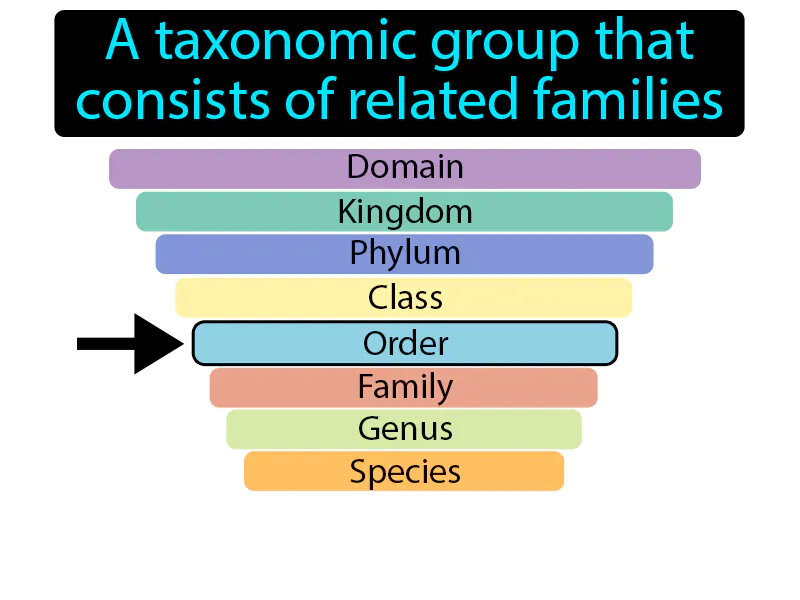 A taxonomic group that consists of related families

Domain
Kingdom
Phylum
Class
Order
Family
Genus
Species